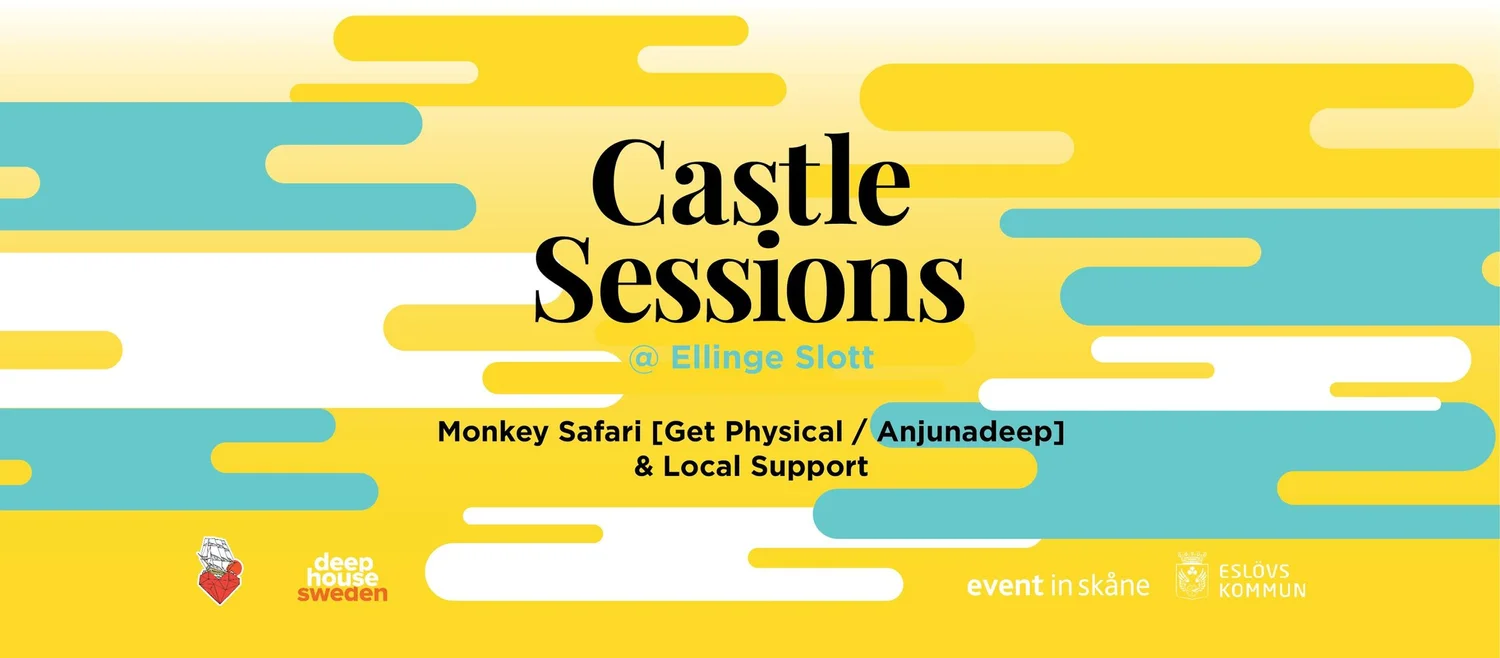 Castle Sessions
@ Ellinge Slott

Monkey Safari [Get Physical / Anjunadeep]
& Local Support

deep house sweden

event in skåne

ESLÖVS KOMMUN